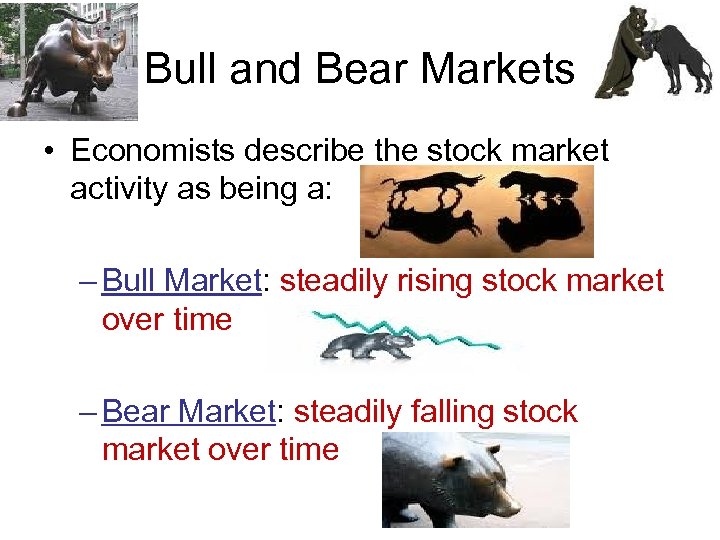 Bull and Bear Markets

• Economists describe the stock market activity as being a:

– Bull Market: steadily rising stock market over time

– Bear Market: steadily falling stock market over time